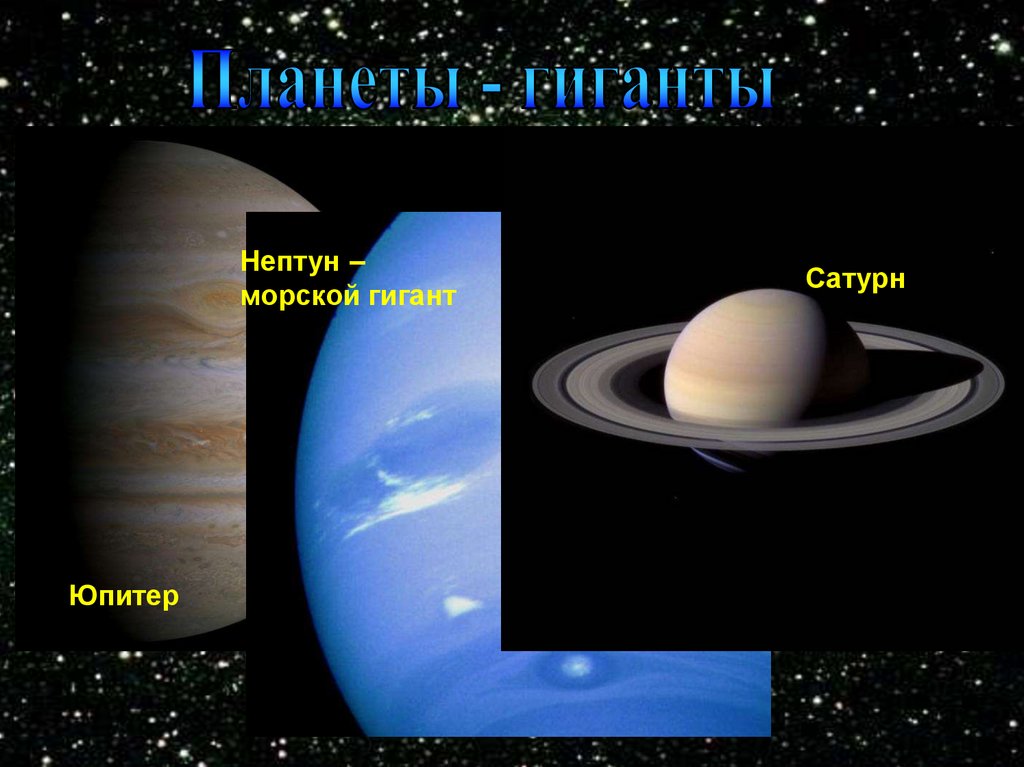 Планеты - гиганты

Нептун – морской гигант

Сатурн

Юпитер